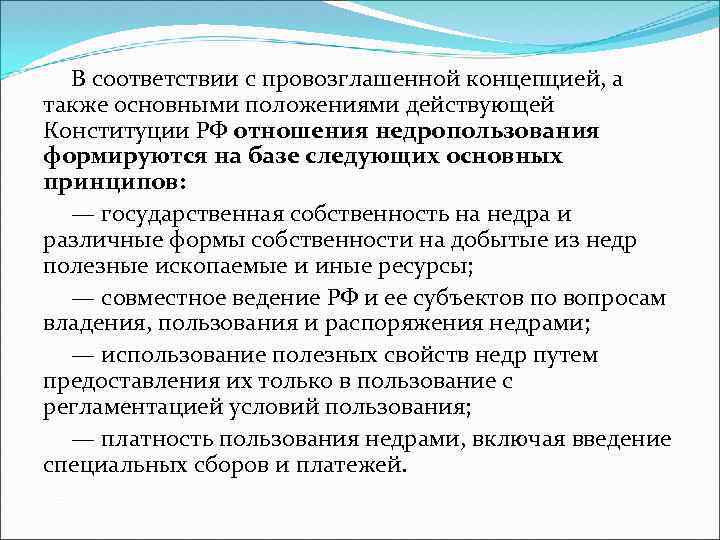 В соответствии с провозглашенной концепцией, а также основными положениями действующей Конституции РФ отношения недропользования формируются на базе следующих основных принципов:

— государственная собственность на недра и различные формы собственности на добытые из недр полезные ископаемые и иные ресурсы;

— совместное ведение РФ и ее субъектов по вопросам владения, пользования и распоряжения недрами;

— использование полезных свойств недр путем предоставления их только в пользование с регламентацией условий пользования;

— платность пользования недрами, включая введение специальных сборов и платежей.